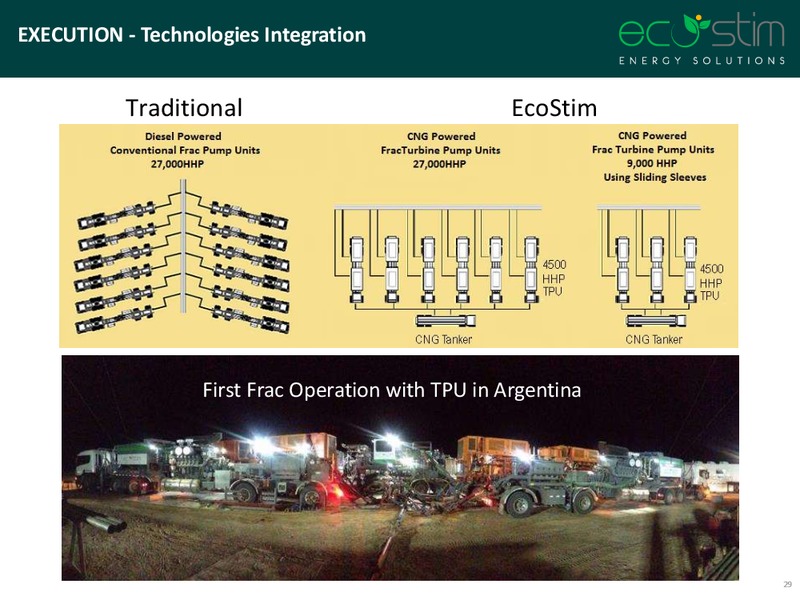 EXECUTION - Technologies Integration

ecostim
ENERGY SOLUTIONS

Traditional

EcoStim

Diesel Powered
Conventional Frac Pump Units
27,000HHP

CNG Powered
FracTurbine Pump Units
27,000HHP

4500
HHP
TPU

CNG Tanker

CNG Powered
Frac Turbine Pump Units
9,000 HHP
Using Sliding Sleeves

4500
HHP
TPU

CNG Tanker

First Frac Operation with TPU in Argentina

29